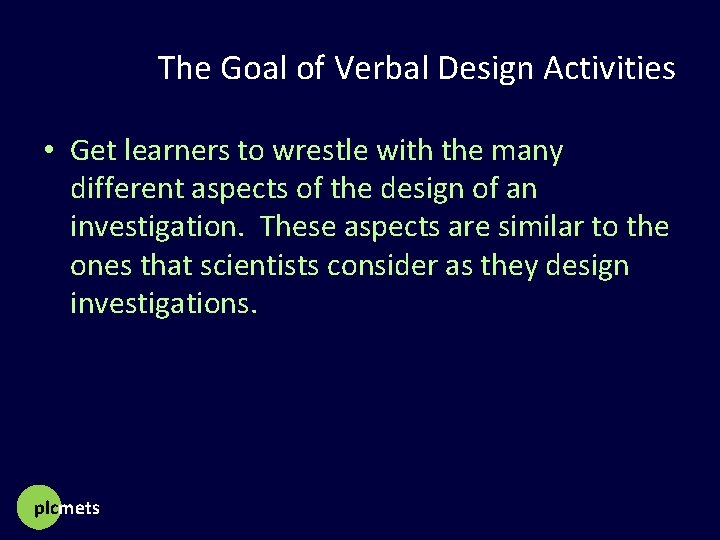 The Goal of Verbal Design Activities

• Get learners to wrestle with the many different aspects of the design of an investigation. These aspects are similar to the ones that scientists consider as they design investigations.

plcmets